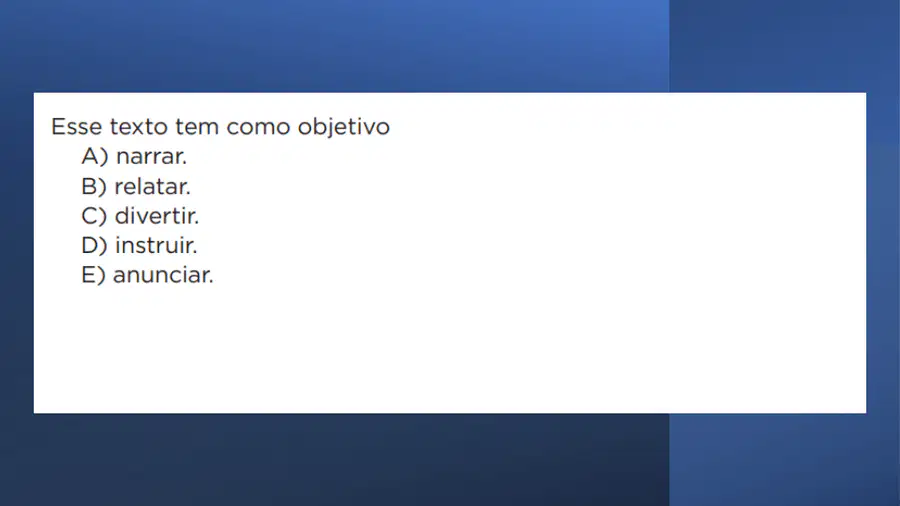 Esse texto tem como objetivo
A) narrar.
B) relatar.
C) divertir.
D) instruir.
E) anunciar.